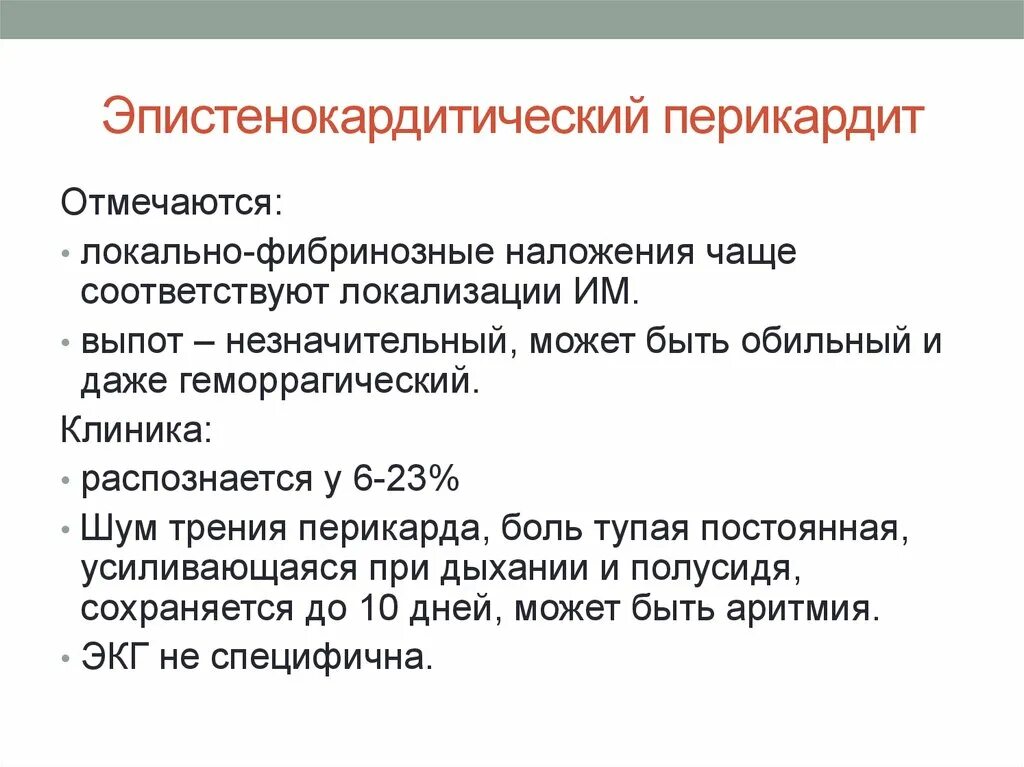 Эпистенокардитический перикардит

Отмечаются:

• локально-фибринозные наложения чаще соответствуют локализации ИМ.

• выпот – незначительный, может быть обильный и даже геморрагический.

Клиника:

• распознается у 6-23%

• Шум трения перикарда, боль тупая постоянная, усиливающаяся при дыхании и полусидя, сохраняется до 10 дней, может быть аритмия.

• ЭКГ не специфична.